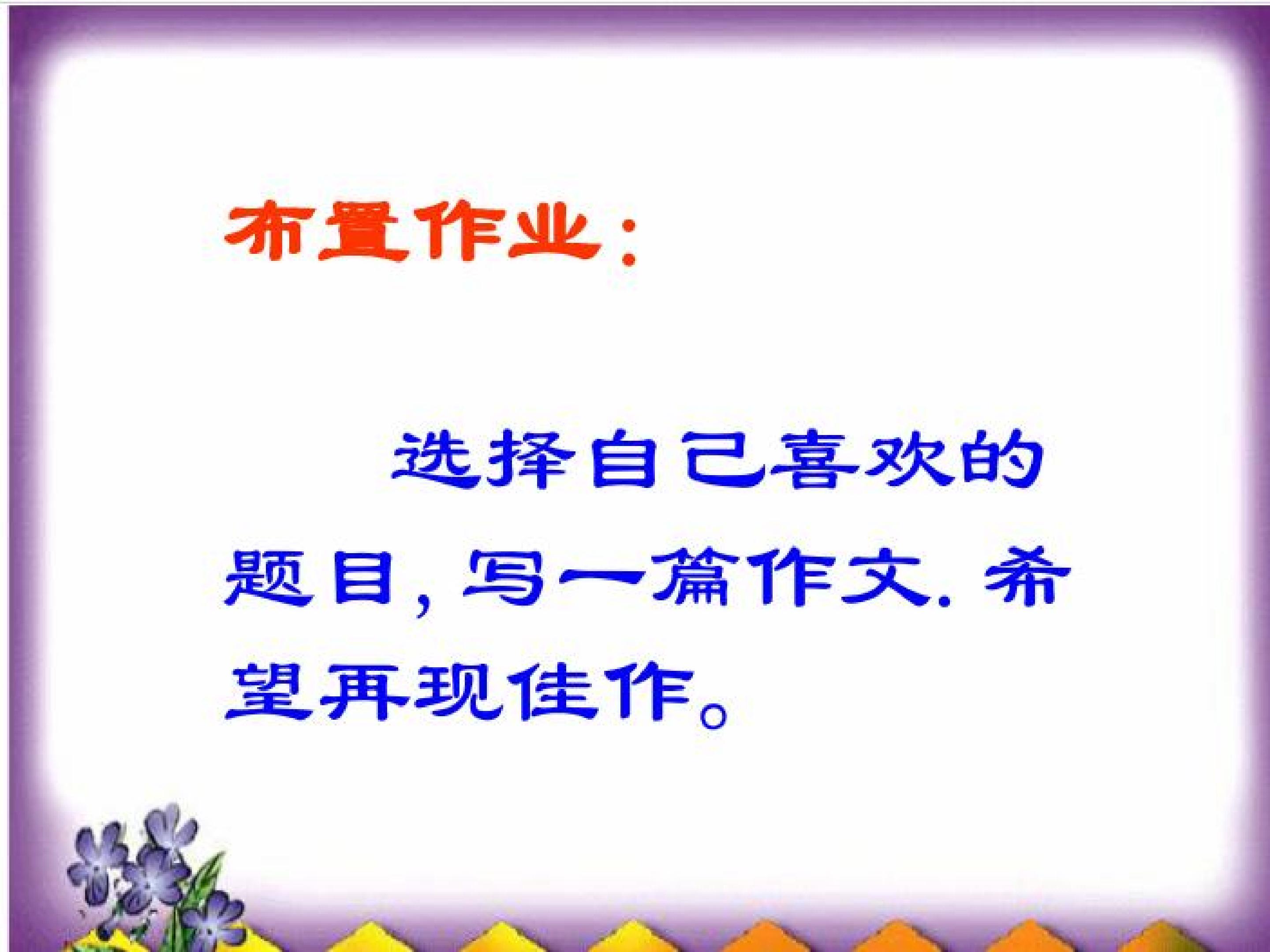 布置作业：

选择自己喜欢的题目，写一篇作文. 希望再现佳作。